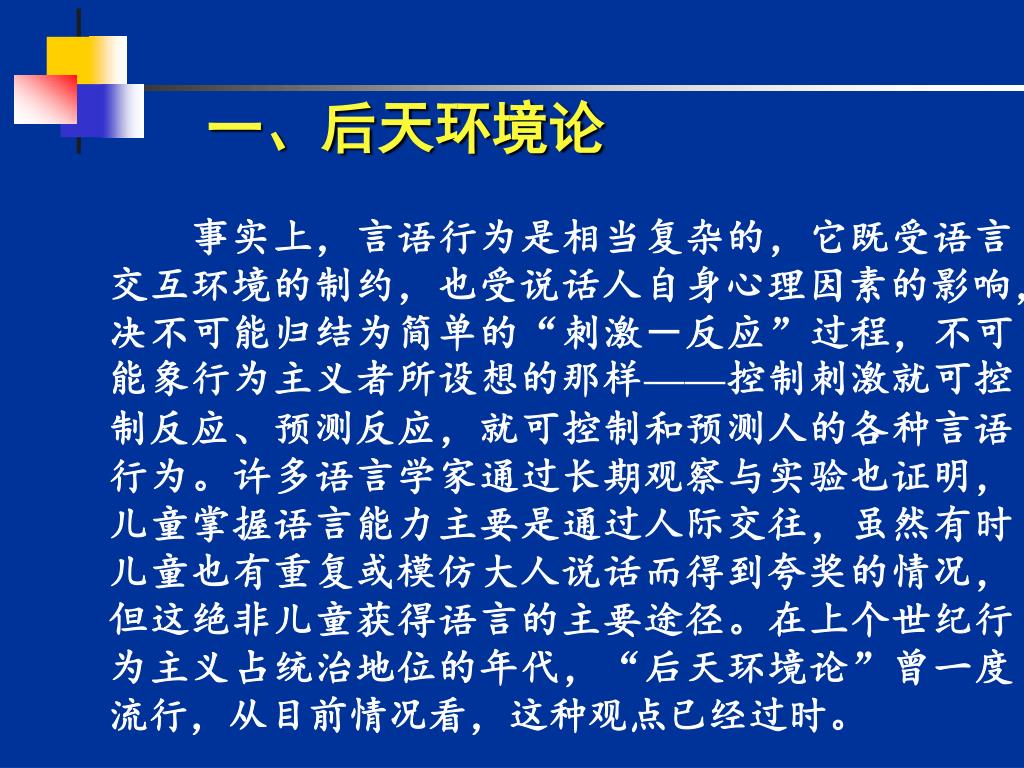 一、后天环境论

事实上，言语行为是相当复杂的，它既受语言交互环境的制约，也受说话人自身心理因素的影响，决不可能归结为简单的“刺激一反应”过程，不可能象行为主义者所设想的那样——控制刺激就可控制反应、预测反应，就可控制和预测人的各种言语行为。许多语言学家通过长期观察与实验也证明，儿童掌握语言能力主要是通过人际交往，虽然有时儿童也有重复或模仿大人说话而得到夸奖的情况，但这绝非儿童获得语言的主要途径。在上个世纪行为主义占统治地位的年代，“后天环境论”曾一度流行，从目前情况看，这种观点已经过时。